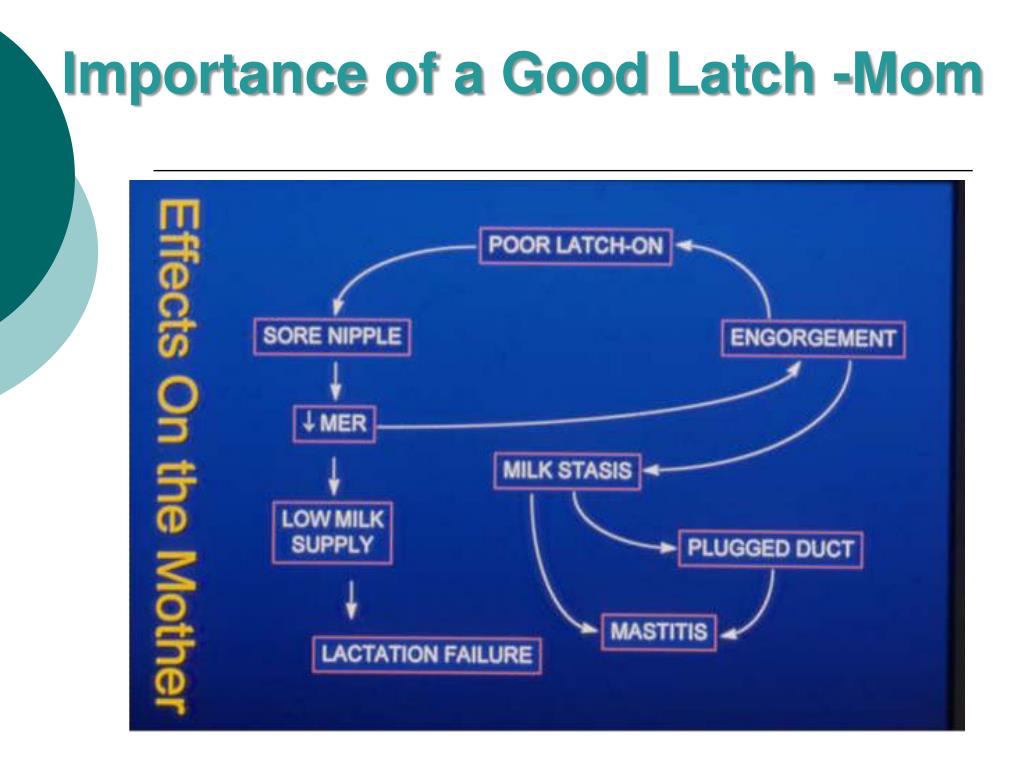 Importance of a Good Latch -Mom

Effects On the Mother

POOR LATCH-ON

SORE NIPPLE

ENGORGEMENT

↓ MER

MILK STASIS

LOW MILK SUPPLY

PLUGGED DUCT

MASTITIS

LACTATION FAILURE